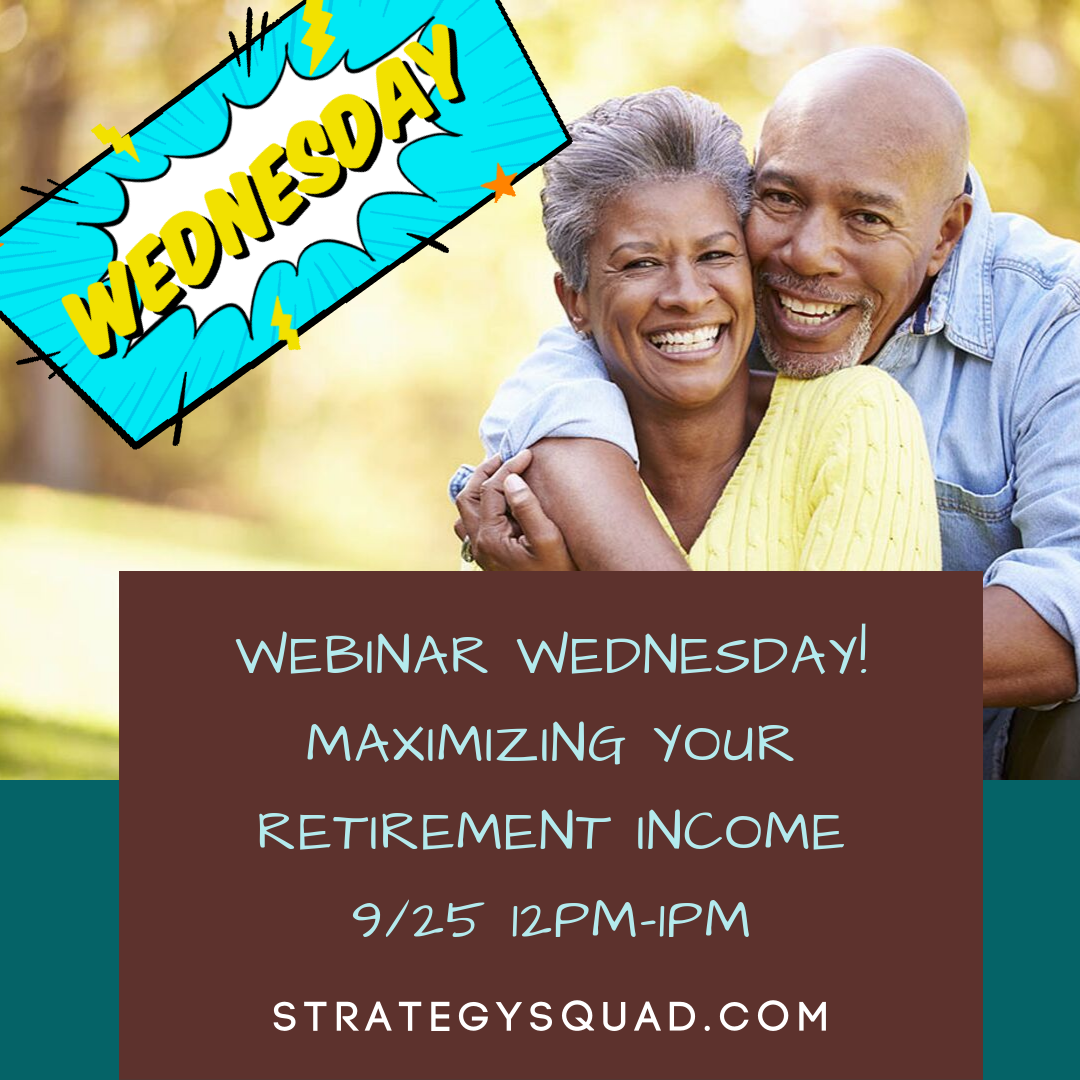 WEDNESDAY

WEBINAR WEDNESDAY!
MAXIMIZING YOUR
RETIREMENT INCOME
9/25 12PM-1PM

STRATEGYSQUAD.COM